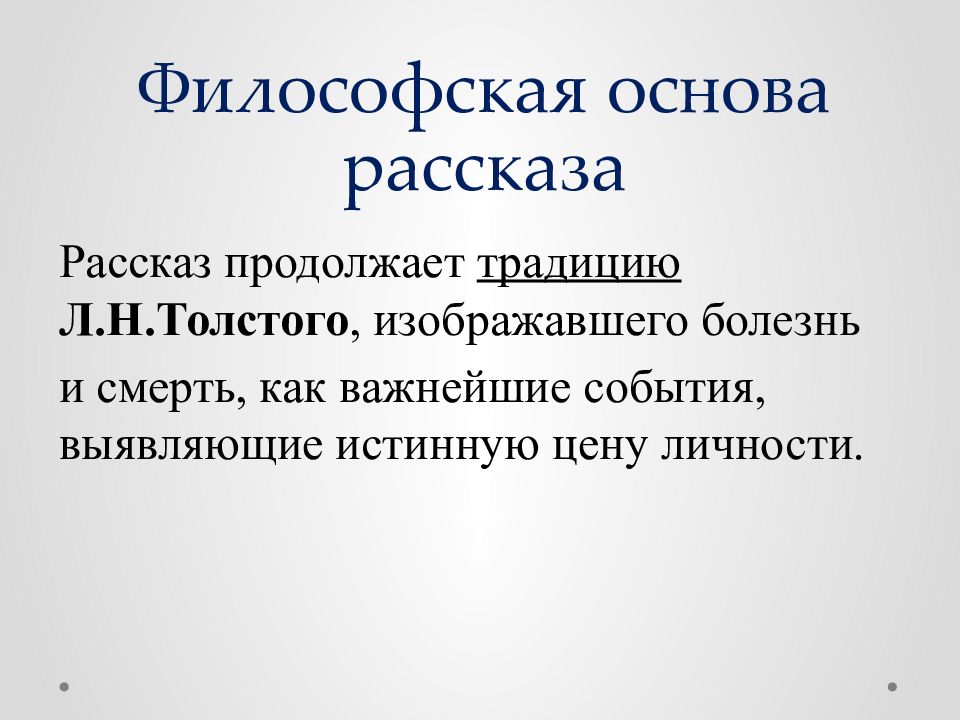 Философская основа рассказа

Рассказ продолжает традицию Л.Н.Толстого, изображавшего болезнь и смерть, как важнейшие события, выявляющие истинную цену личности.